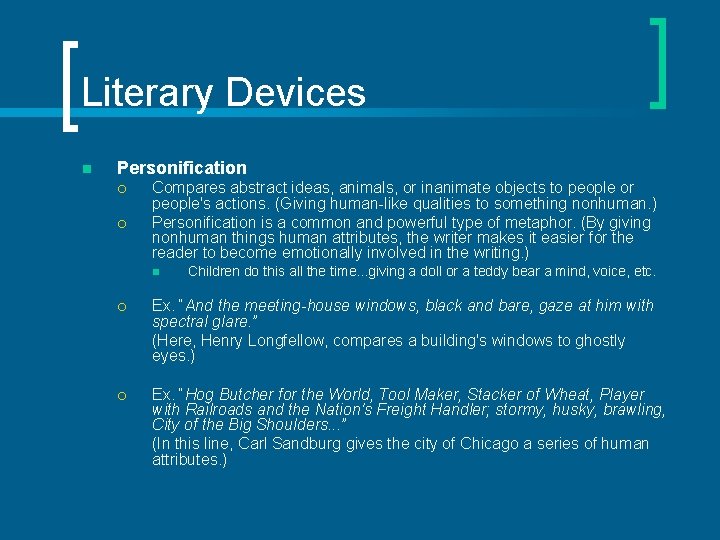 Literary Devices

Personification

Compares abstract ideas, animals, or inanimate objects to people or people's actions. (Giving human-like qualities to something nonhuman.)

Personification is a common and powerful type of metaphor. (By giving nonhuman things human attributes, the writer makes it easier for the reader to become emotionally involved in the writing.)

Children do this all the time...giving a doll or a teddy bear a mind, voice, etc.

Ex. "And the meeting-house windows, black and bare, gaze at him with spectral glare."

(Here, Henry Longfellow, compares a building's windows to ghostly eyes.)

Ex. "Hog Butcher for the World, Tool Maker, Stacker of Wheat, Player with Railroads and the Nation's Freight Handler; stormy, husky, brawling, City of the Big Shoulders..."

(In this line, Carl Sandburg gives the city of Chicago a series of human attributes.)